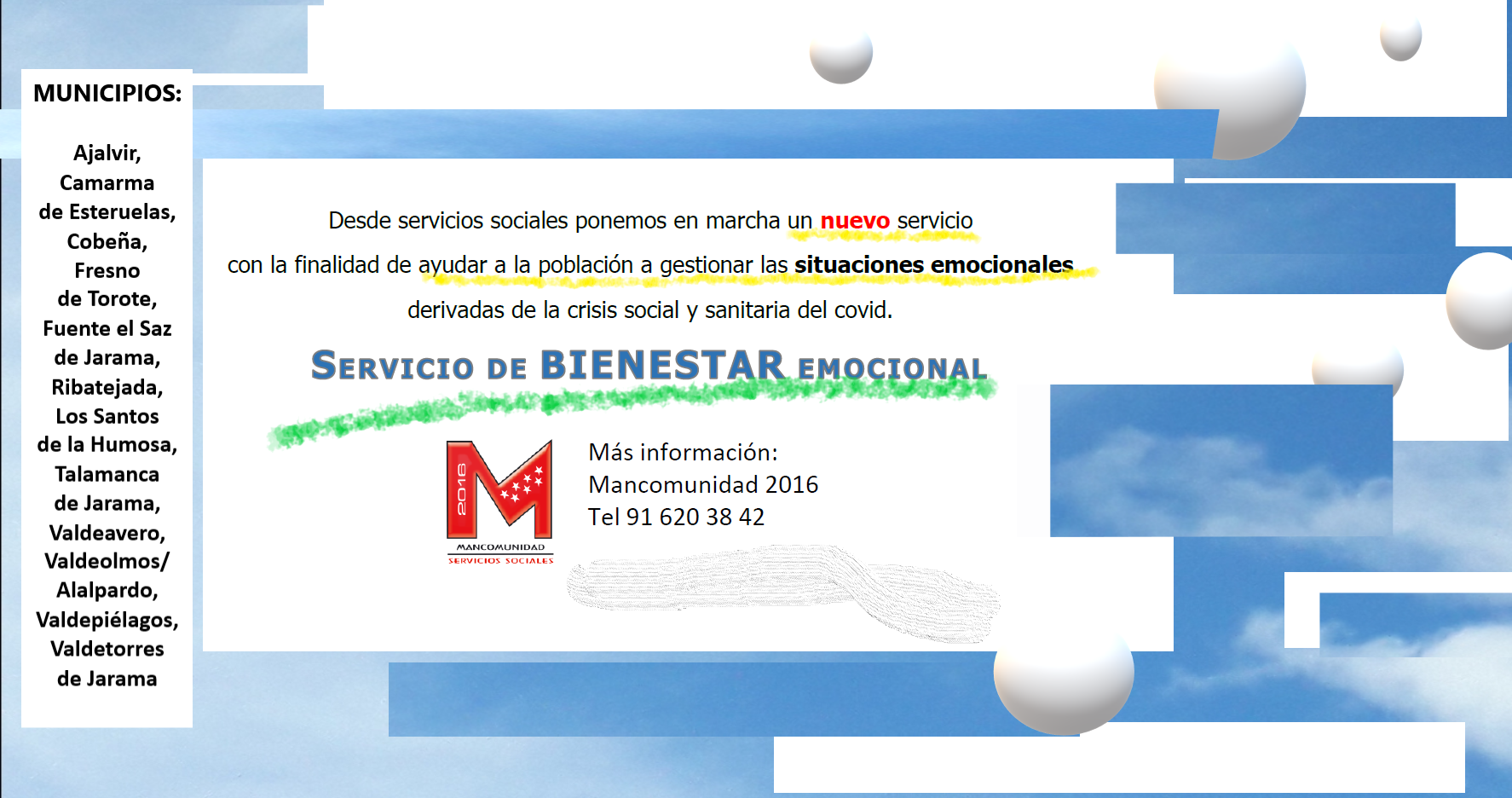 MUNICIPIOS:

Ajalvir, Camarma de Esteruelas, Cobeña, Fresno de Torote, Fuente el Saz de Jarama, Ribatejada, Los Santos de la Humosa, Talamanca de Jarama, Valdeavero, Valdeolmos/ Alalpardo, Valdepiélagos, Valdetorres de Jarama

Desde servicios sociales ponemos en marcha un nuevo servicio con la finalidad de ayudar a la población a gestionar las situaciones emocionales derivadas de la crisis social y sanitaria del covid.

SERVICIO DE BIENESTAR EMOCIONAL

2016

MANCOMUNIDAD
SERVICIOS SOCIALES

Más información:
Mancomunidad 2016
Tel 91 620 38 42